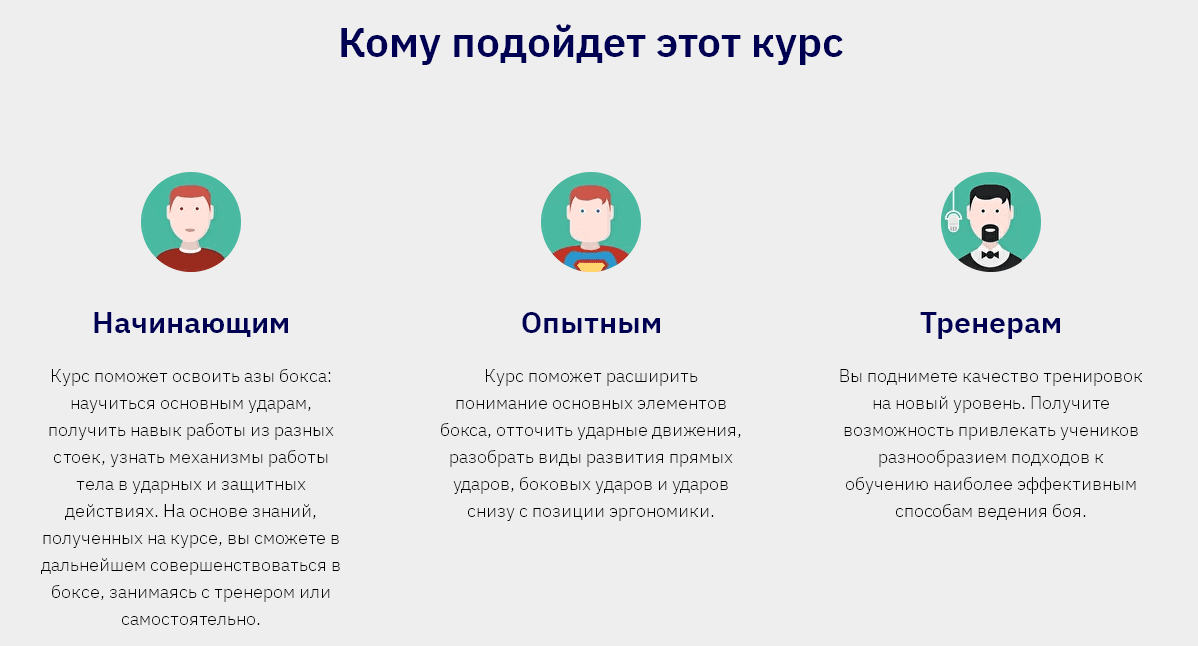 Кому подойдет этот курс

Начинающим

Курс поможет освоить азы бокса: научиться основным ударам, получить навык работы из разных стоек, узнать механизмы работы тела в ударных и защитных действиях. На основе знаний, полученных на курсе, вы сможете в дальнейшем совершенствоваться в боксе, занимаясь с тренером или самостоятельно.

Опытным

Курс поможет расширить понимание основных элементов бокса, отточить ударные движения, разобрать виды развития прямых ударов, боковых ударов и ударов снизу с позиции эргономики.

Тренерам

Вы поднимете качество тренировок на новый уровень. Получите возможность привлекать учеников разнообразием подходов к обучению наиболее эффективным способам ведения боя.